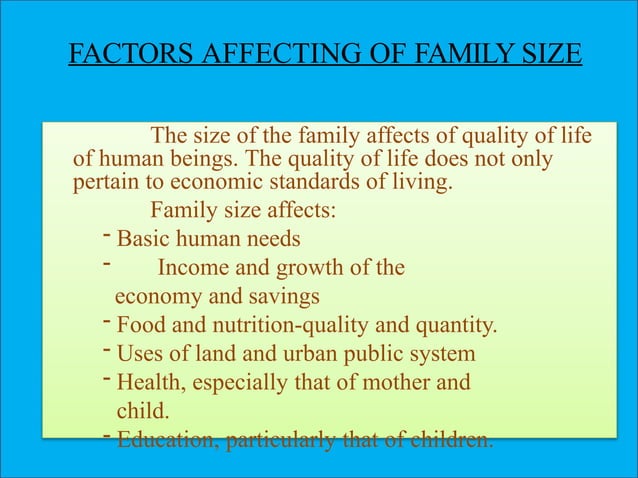 FACTORS AFFECTING OF FAMILY SIZE

The size of the family affects of quality of life of human beings. The quality of life does not only pertain to economic standards of living.

Family size affects:

- Basic human needs
- Income and growth of the economy and savings
- Food and nutrition-quality and quantity.
- Uses of land and urban public system
- Health, especially that of mother and child.
- Education, particularly that of children.